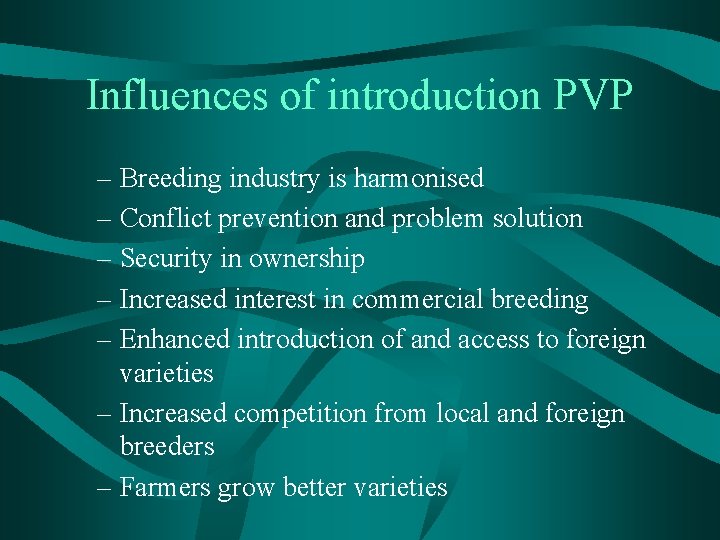 Influences of introduction PVP

– Breeding industry is harmonised
– Conflict prevention and problem solution
– Security in ownership
– Increased interest in commercial breeding
– Enhanced introduction of and access to foreign varieties
– Increased competition from local and foreign breeders
– Farmers grow better varieties